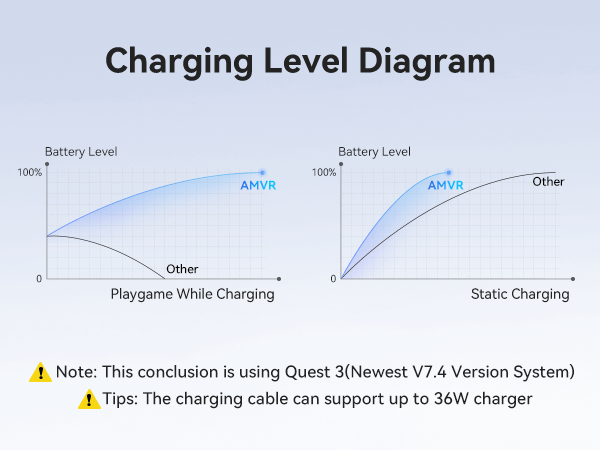 Charging Level Diagram

Battery Level
100%
AMVR
Other
0
Playgame While Charging

Battery Level
100%
AMVR
Other
0
Static Charging

Note: This conclusion is using Quest 3(Newest V7.4 Version System)
Tips: The charging cable can support up to 36W charger